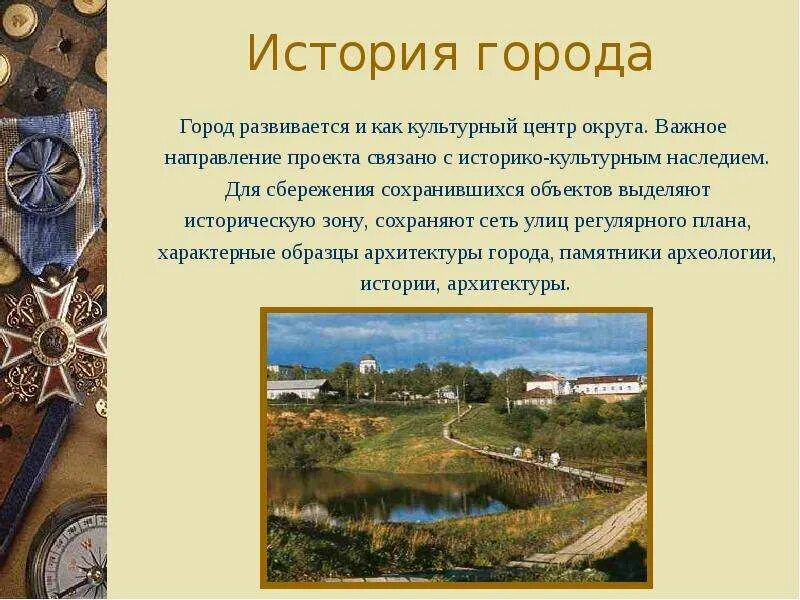 История города

Город развивается и как культурный центр округа. Важное направление проекта связано с историко-культурным наследием. Для сбережения сохранившихся объектов выделяют историческую зону, сохраняют сеть улиц регулярного плана, характерные образцы архитектуры города, памятники археологии, истории, архитектуры.